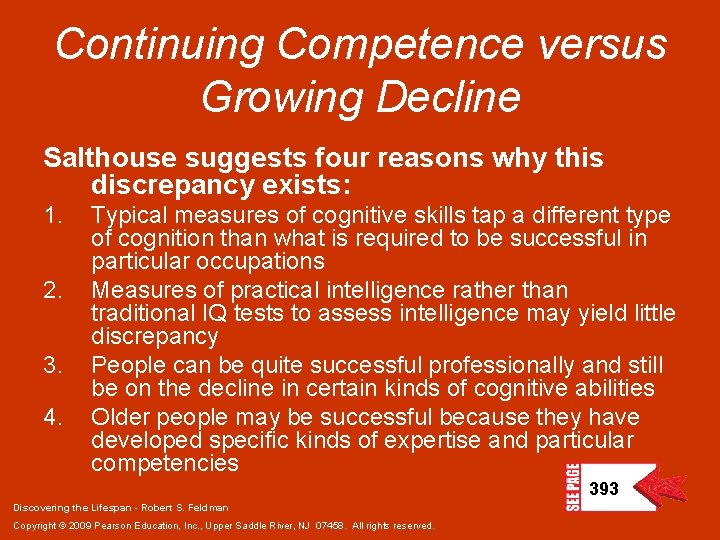 Continuing Competence versus Growing Decline

Salthouse suggests four reasons why this discrepancy exists:

1. Typical measures of cognitive skills tap a different type of cognition than what is required to be successful in particular occupations
2. Measures of practical intelligence rather than traditional IQ tests to assess intelligence may yield little discrepancy
3. People can be quite successful professionally and still be on the decline in certain kinds of cognitive abilities
4. Older people may be successful because they have developed specific kinds of expertise and particular competencies

SEE PAGE 393

Discovering the Lifespan - Robert S. Feldman

Copyright © 2009 Pearson Education, Inc., Upper Saddle River, NJ 07458. All rights reserved.